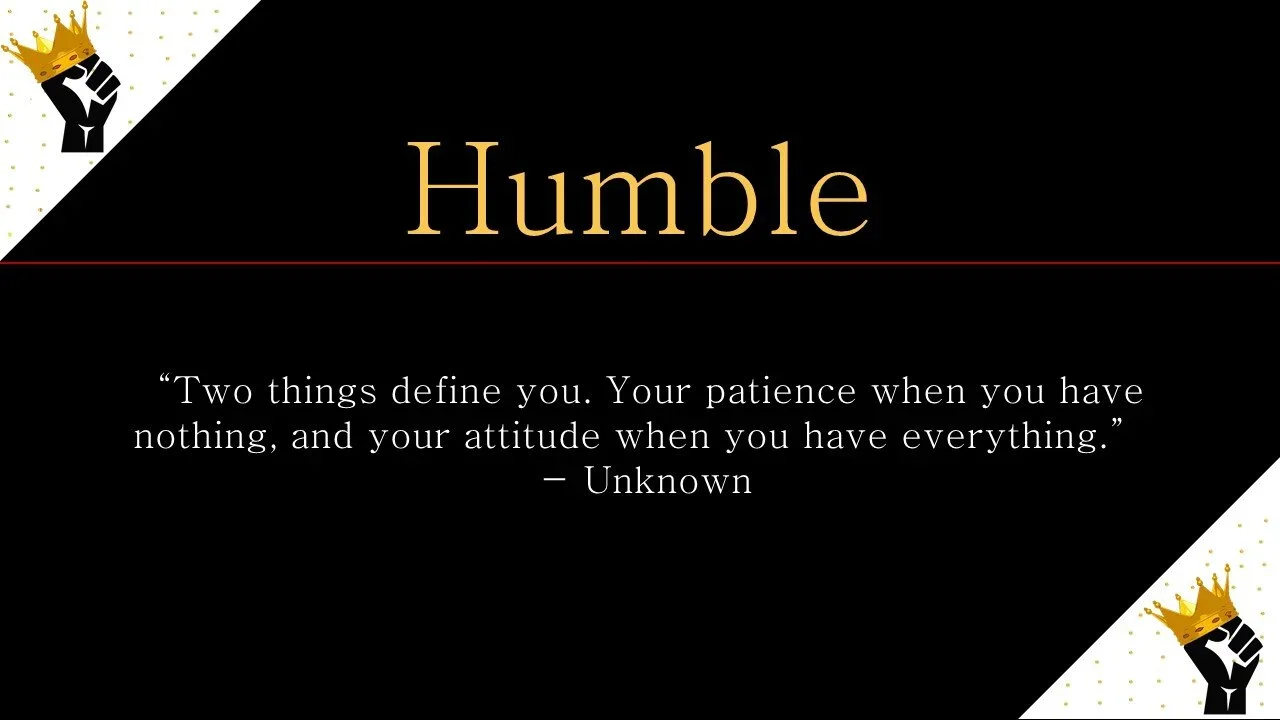 Humble

“Two things define you. Your patience when you have nothing, and your attitude when you have everything.”
– Unknown